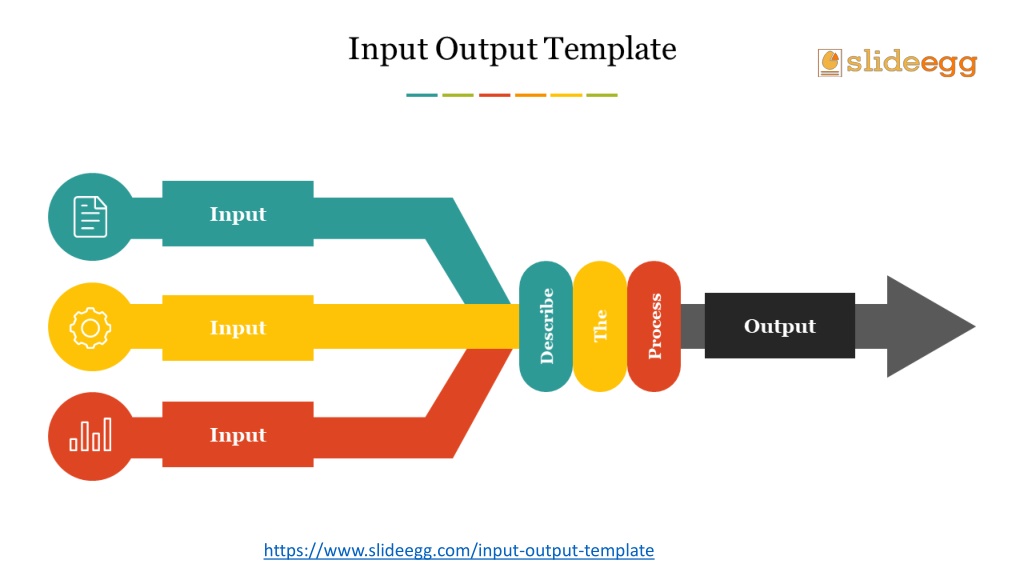 Input Output Template

slideegg

Input

Input

Input

Describe

The

Process

Output

https://www.slideegg.com/input-output-template